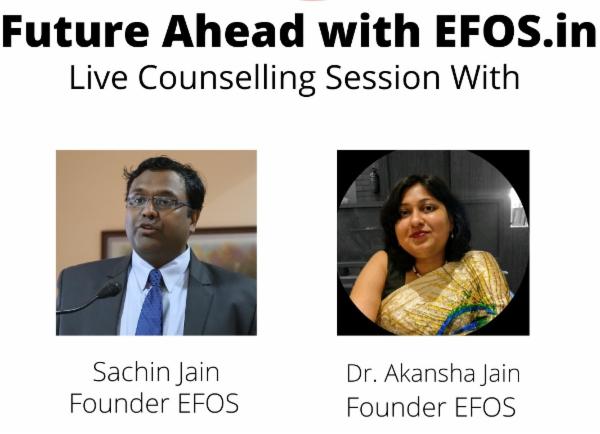 Future Ahead with EFOS.in
Live Counselling Session With

Sachin Jain
Founder EFOS

Dr. Akansha Jain
Founder EFOS